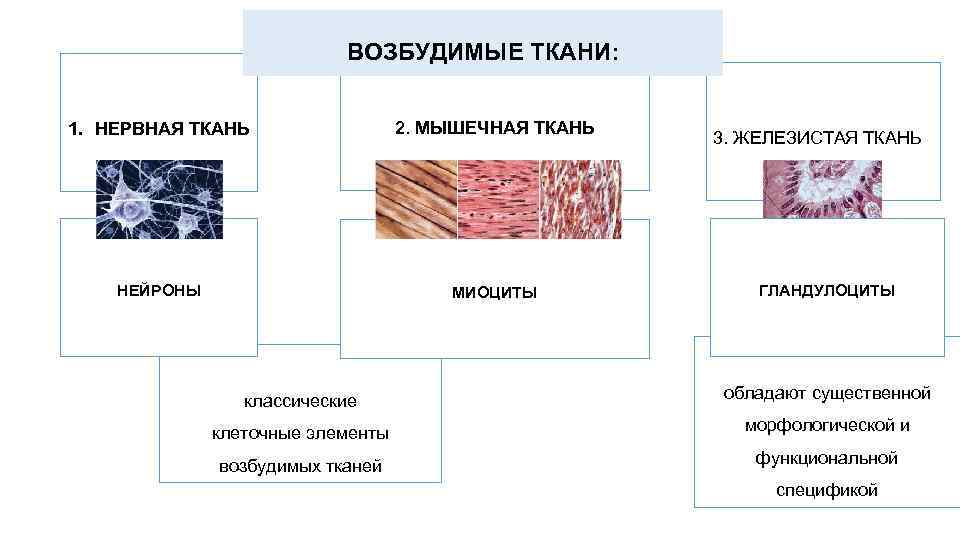 ВОЗБУДИМЫЕ ТКАНИ:

1. НЕРВНАЯ ТКАНЬ

2. МЫШЕЧНАЯ ТКАНЬ

3. ЖЕЛЕЗИСТАЯ ТКАНЬ

НЕЙРОНЫ

МИОЦИТЫ

ГЛАНДУЛОЦИТЫ

классические клеточные элементы возбудимых тканей

обладают существенной морфологической и функциональной спецификой